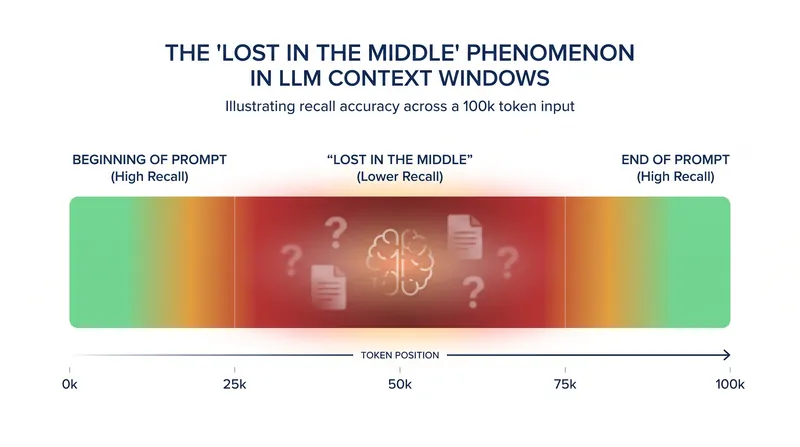 THE 'LOST IN THE MIDDLE' PHENOMENON IN LLM CONTEXT WINDOWS

Illustrating recall accuracy across a 100k token input

BEGINNING OF PROMPT
(High Recall)

"LOST IN THE MIDDLE"
(Lower Recall)

END OF PROMPT
(High Recall)

? ? ? ?

TOKEN POSITION

0k 25k 50k 75k 100k